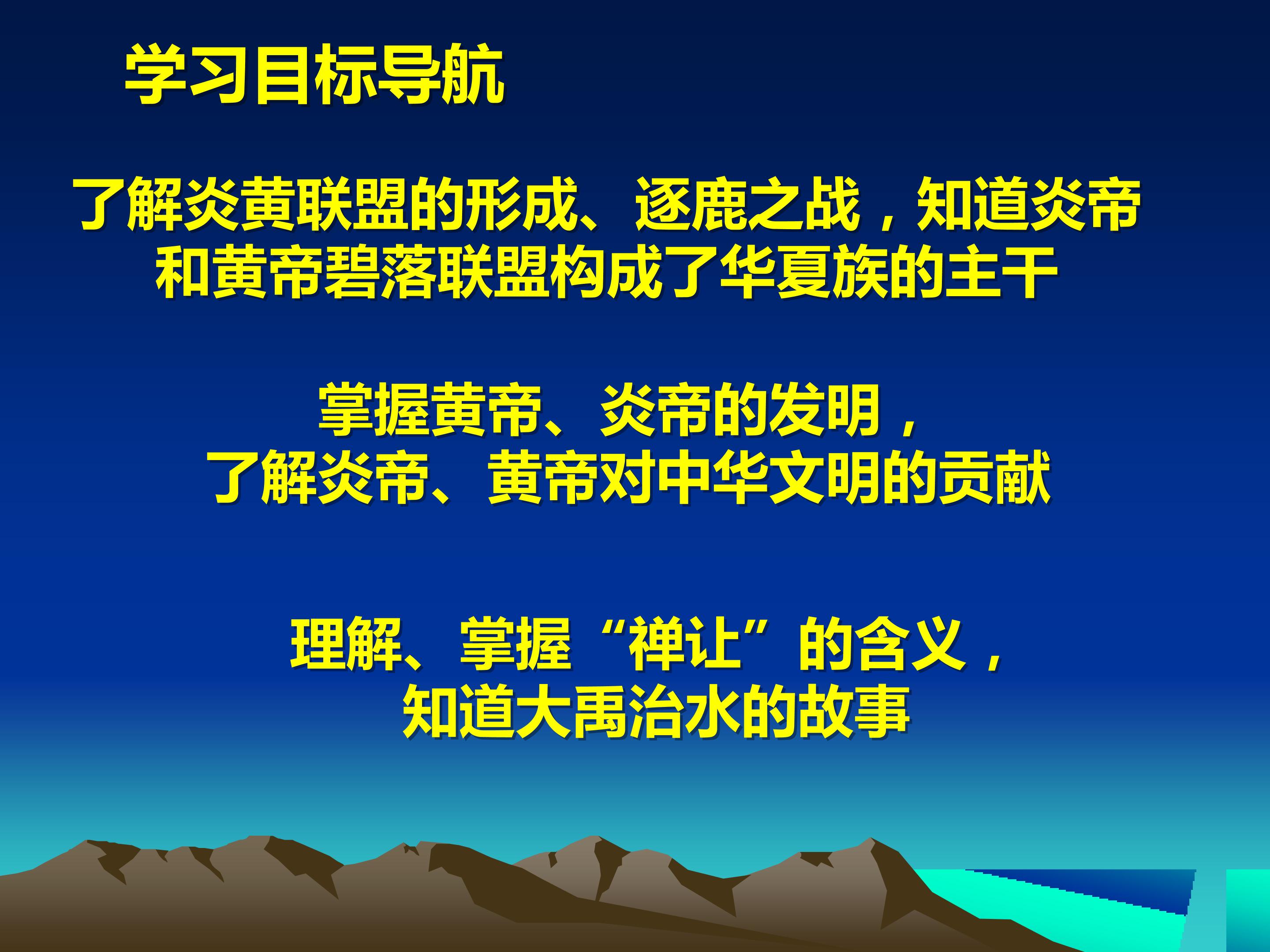 学习目标导航

了解炎黄联盟的形成、逐鹿之战，知道炎帝和黄帝碧落联盟构成了华夏族的主干

掌握黄帝、炎帝的发明，了解炎帝、黄帝对中华文明的贡献

理解、掌握“禅让”的含义，知道大禹治水的故事